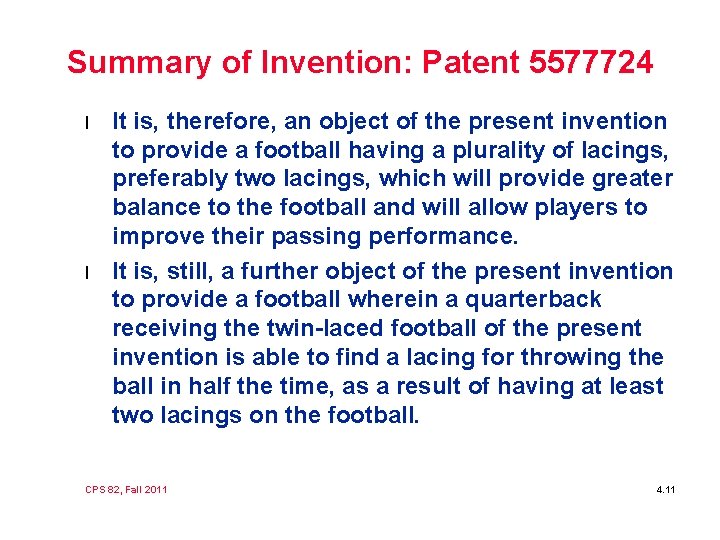 Summary of Invention: Patent 5577724

l It is, therefore, an object of the present invention to provide a football having a plurality of lacings, preferably two lacings, which will provide greater balance to the football and will allow players to improve their passing performance.

l It is, still, a further object of the present invention to provide a football wherein a quarterback receiving the twin-laced football of the present invention is able to find a lacing for throwing the ball in half the time, as a result of having at least two lacings on the football.

CPS 82, Fall 2011

4.11